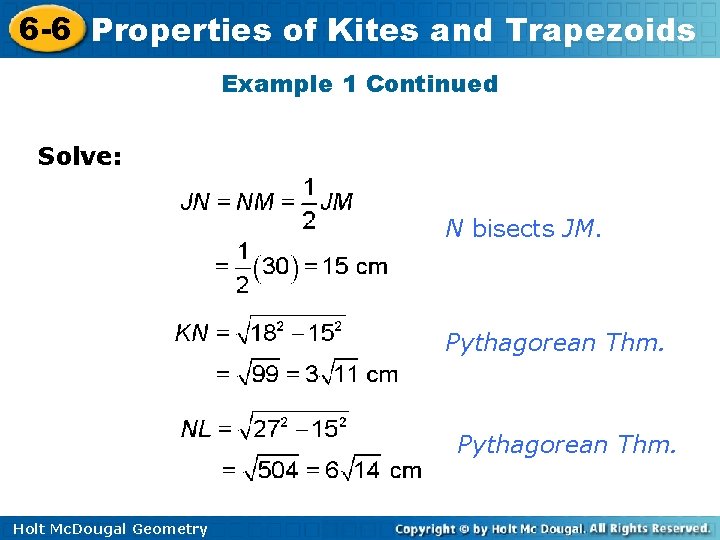 6-6 Properties of Kites and Trapezoids

Example 1 Continued

Solve:

$JN = NM = \frac{1}{2}JM$

$= \frac{1}{2}(30) = 15$ cm

N bisects JM.

$KN = \sqrt{18^2 - 15^2}$

$= \sqrt{99} = 3\sqrt{11}$ cm

Pythagorean Thm.

$NL = \sqrt{27^2 - 15^2}$

$= \sqrt{504} = 6\sqrt{14}$ cm

Pythagorean Thm.

Holt McDougal Geometry

Copyright © by Holt Mc Dougal. All Rights Reserved.